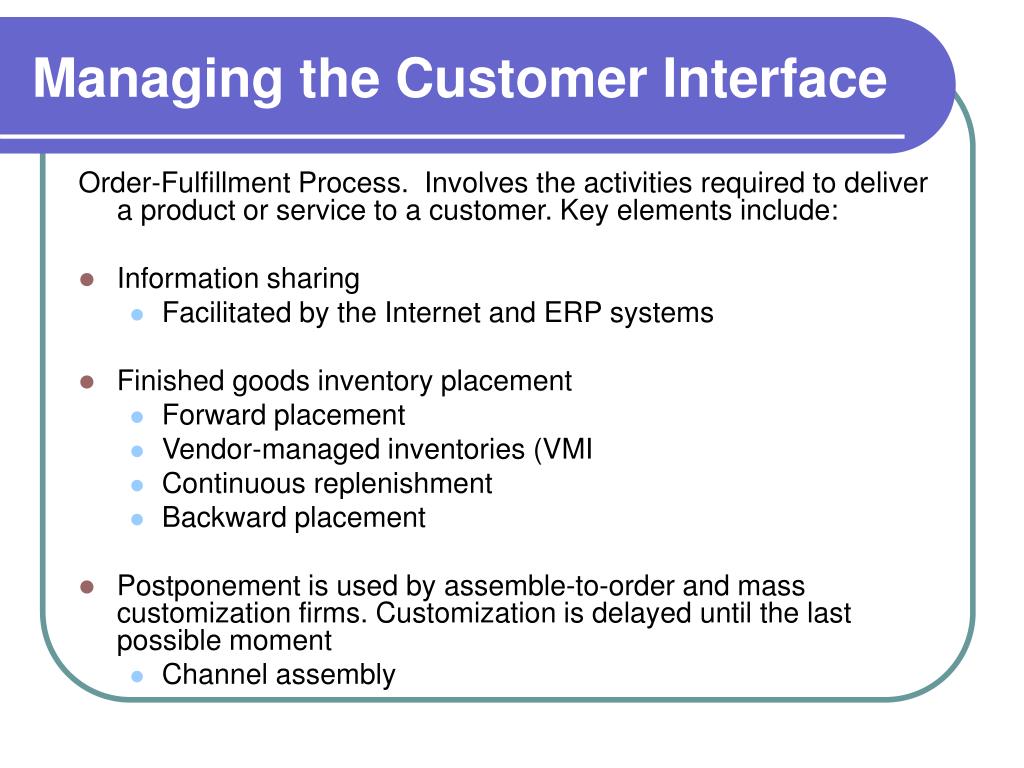 Managing the Customer Interface

Order-Fulfillment Process. Involves the activities required to deliver a product or service to a customer. Key elements include:

- Information sharing
  - Facilitated by the Internet and ERP systems

- Finished goods inventory placement
  - Forward placement
  - Vendor-managed inventories (VMI
  - Continuous replenishment
  - Backward placement

- Postponement is used by assemble-to-order and mass customization firms. Customization is delayed until the last possible moment
  - Channel assembly